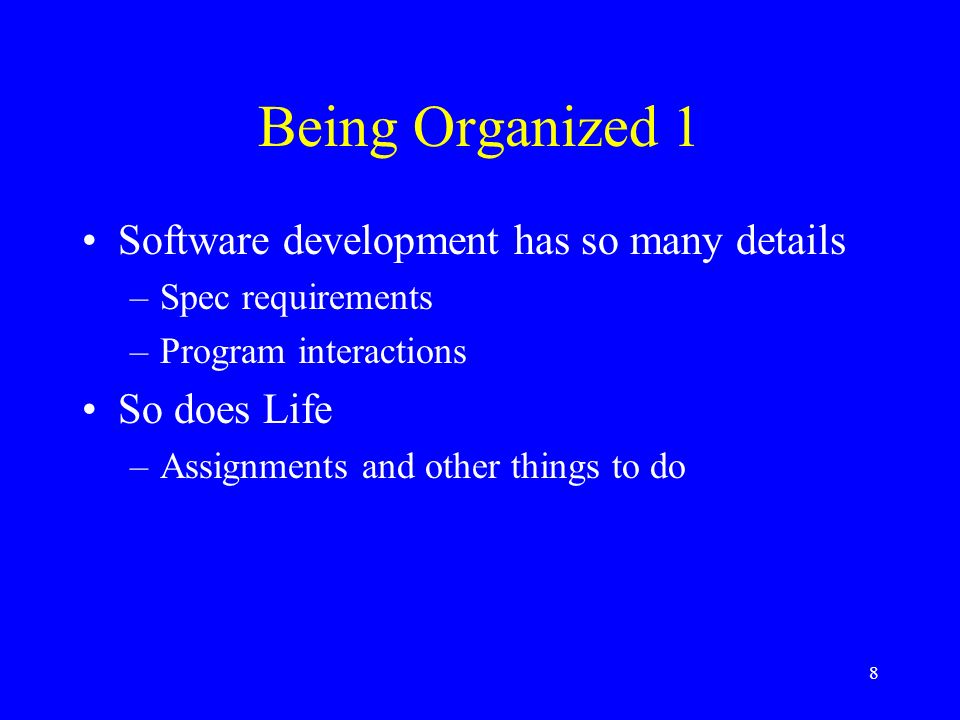 Being Organized 1

• Software development has so many details
– Spec requirements
– Program interactions
• So does Life
– Assignments and other things to do

8